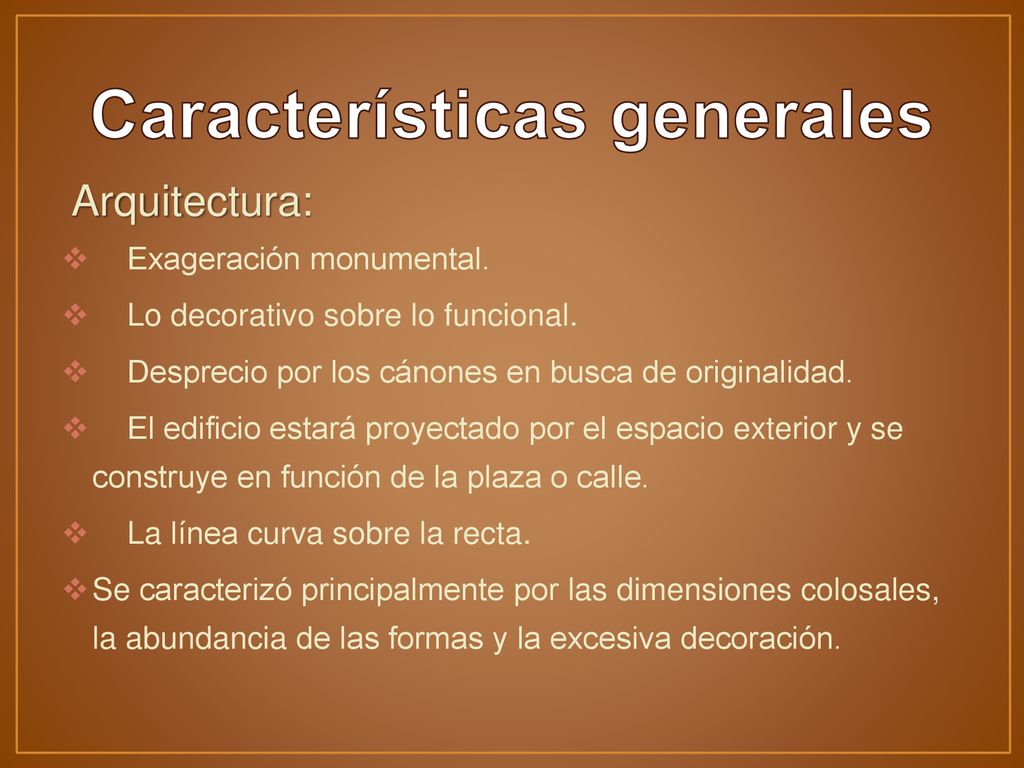 Características generales

Arquitectura:

❖ Exageración monumental.

❖ Lo decorativo sobre lo funcional.

❖ Desprecio por los cánones en busca de originalidad.

❖ El edificio estará proyectado por el espacio exterior y se construye en función de la plaza o calle.

❖ La línea curva sobre la recta.

❖ Se caracterizó principalmente por las dimensiones colosales, la abundancia de las formas y la excesiva decoración.